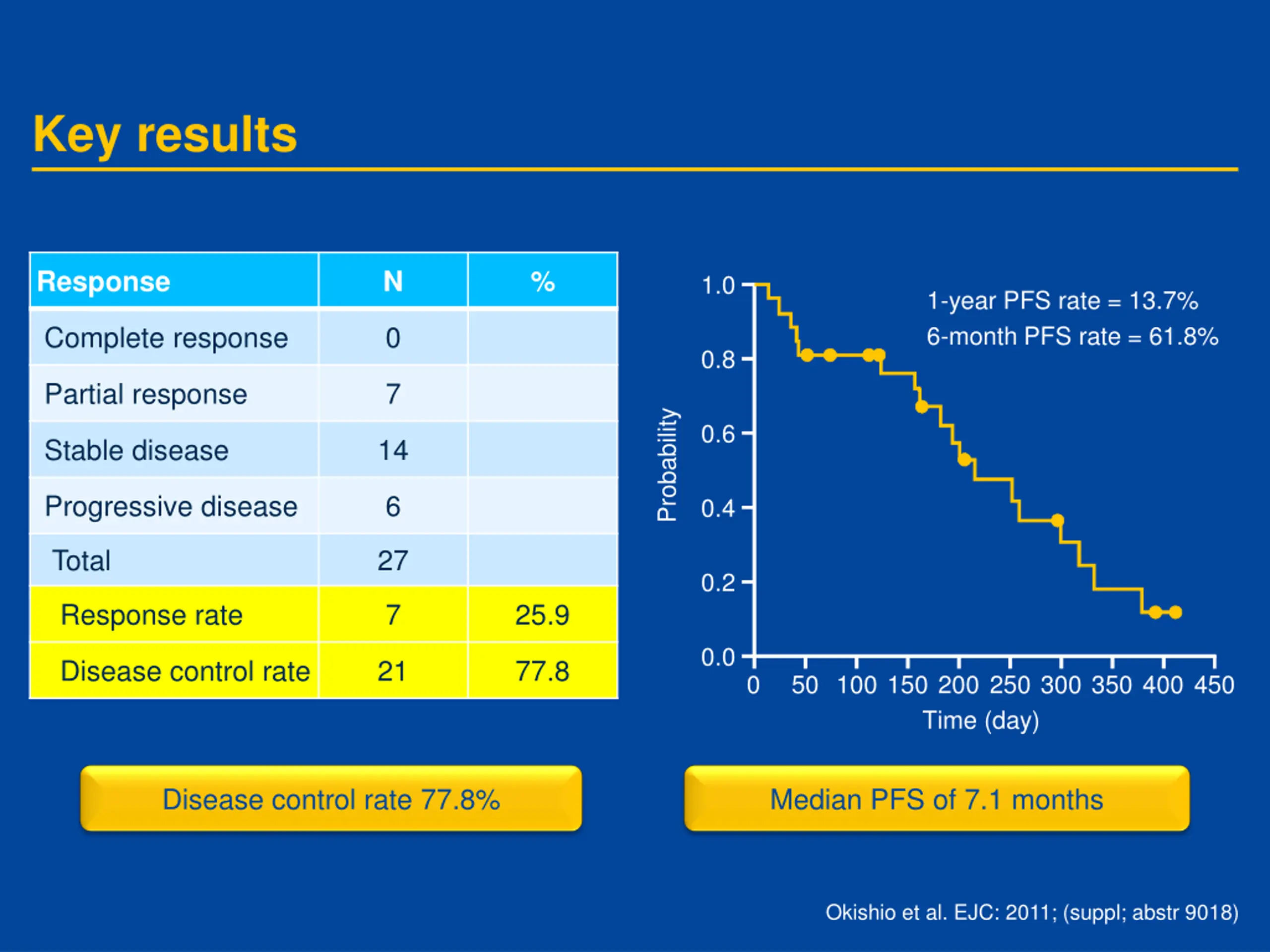 Key results

| Response | N | % |
|---|---|---|
| Complete response | 0 | |
| Partial response | 7 | |
| Stable disease | 14 | |
| Progressive disease | 6 | |
| Total | 27 | |
| Response rate | 7 | 25.9 |
| Disease control rate | 21 | 77.8 |

1-year PFS rate = 13.7%
6-month PFS rate = 61.8%

Probability
1.0
0.8
0.6
0.4
0.2
0.0
0 50 100 150 200 250 300 350 400 450
Time (day)

Disease control rate 77.8%

Median PFS of 7.1 months

Okishio et al. EJC: 2011; (suppl; abstr 9018)